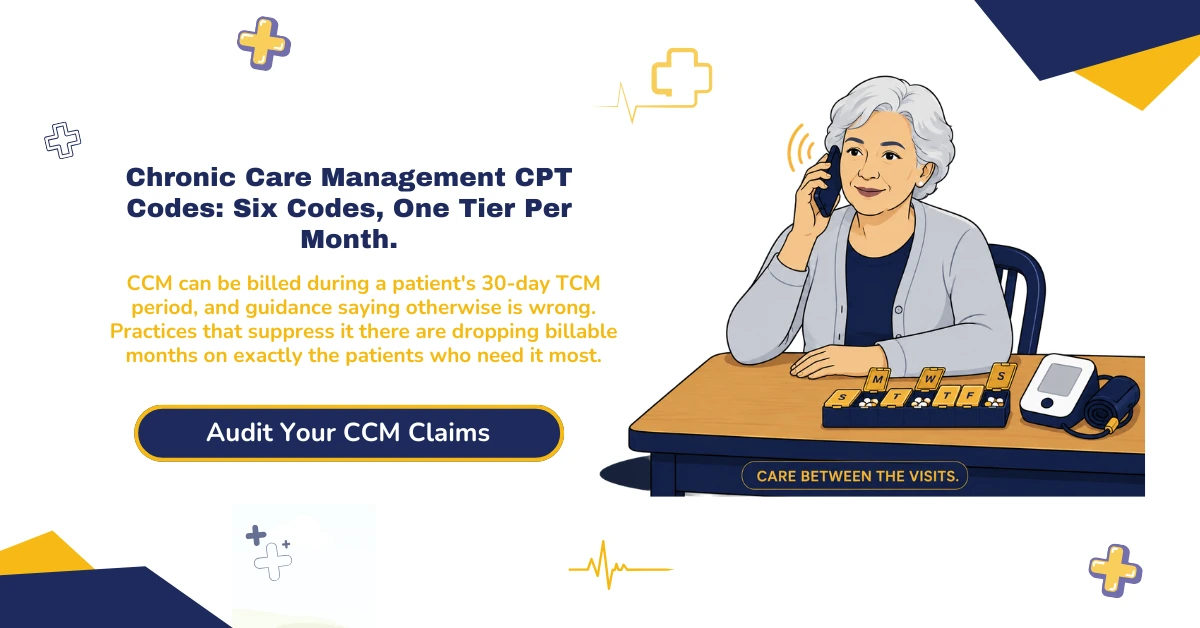 Chronic Care Management CPT Codes: Six Codes, One Tier Per Month.

CCM can be billed during a patient's 30-day TCM period, and guidance saying otherwise is wrong. Practices that suppress it there are dropping billable months on exactly the patients who need it most.

Audit Your CCM Claims

S M T W T F S

CARE BETWEEN THE VISITS.